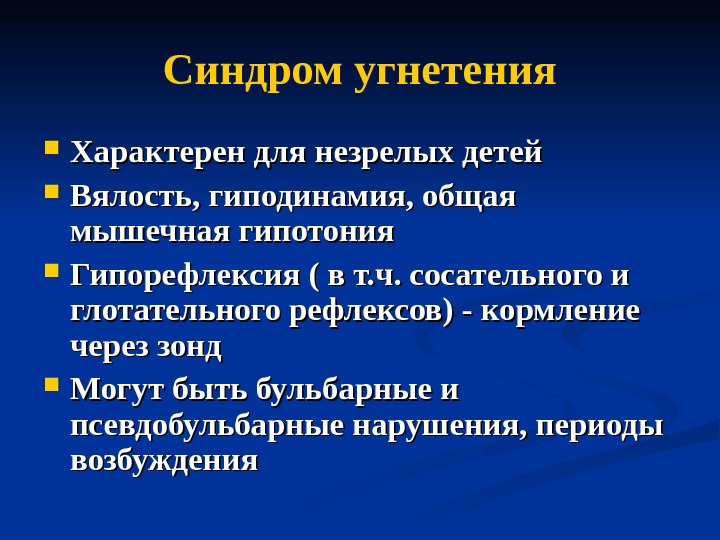 Синдром угнетения

- Характерен для незрелых детей
- Вялость, гиподинамия, общая мышечная гипотония
- Гипорефлексия ( в т.ч. сосательного и глотательного рефлексов) - кормление через зонд
- Могут быть бульбарные и псевдобульбарные нарушения, периоды возбуждения